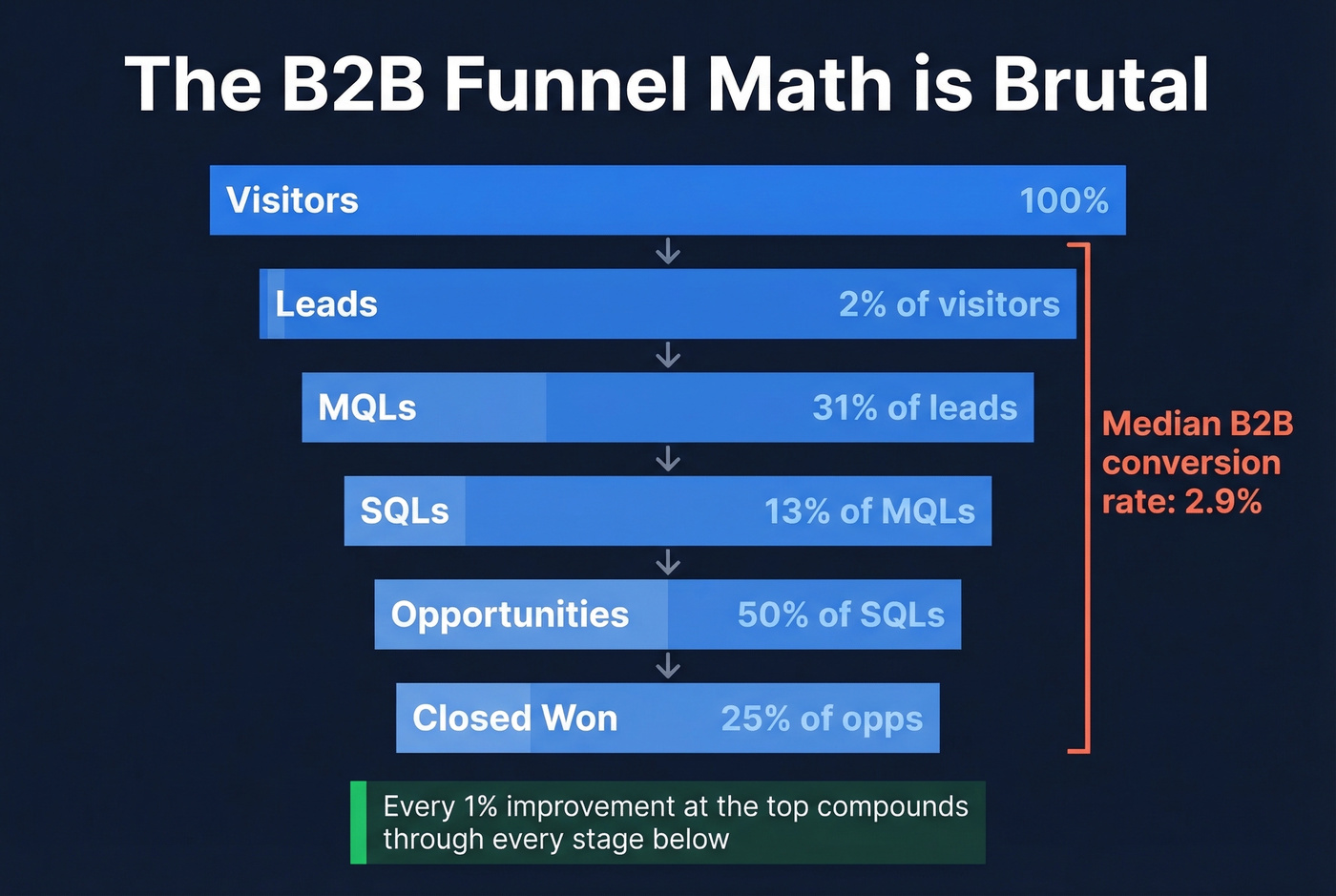 The B2B Funnel Math is Brutal

Visitors 100%

Leads 2% of visitors

MQLs 31% of leads

SQLs 13% of MQLs

Opportunities 50% of SQLs

Closed Won 25% of opps

Median B2B conversion rate: 2.9%

Every 1% improvement at the top compounds through every stage below